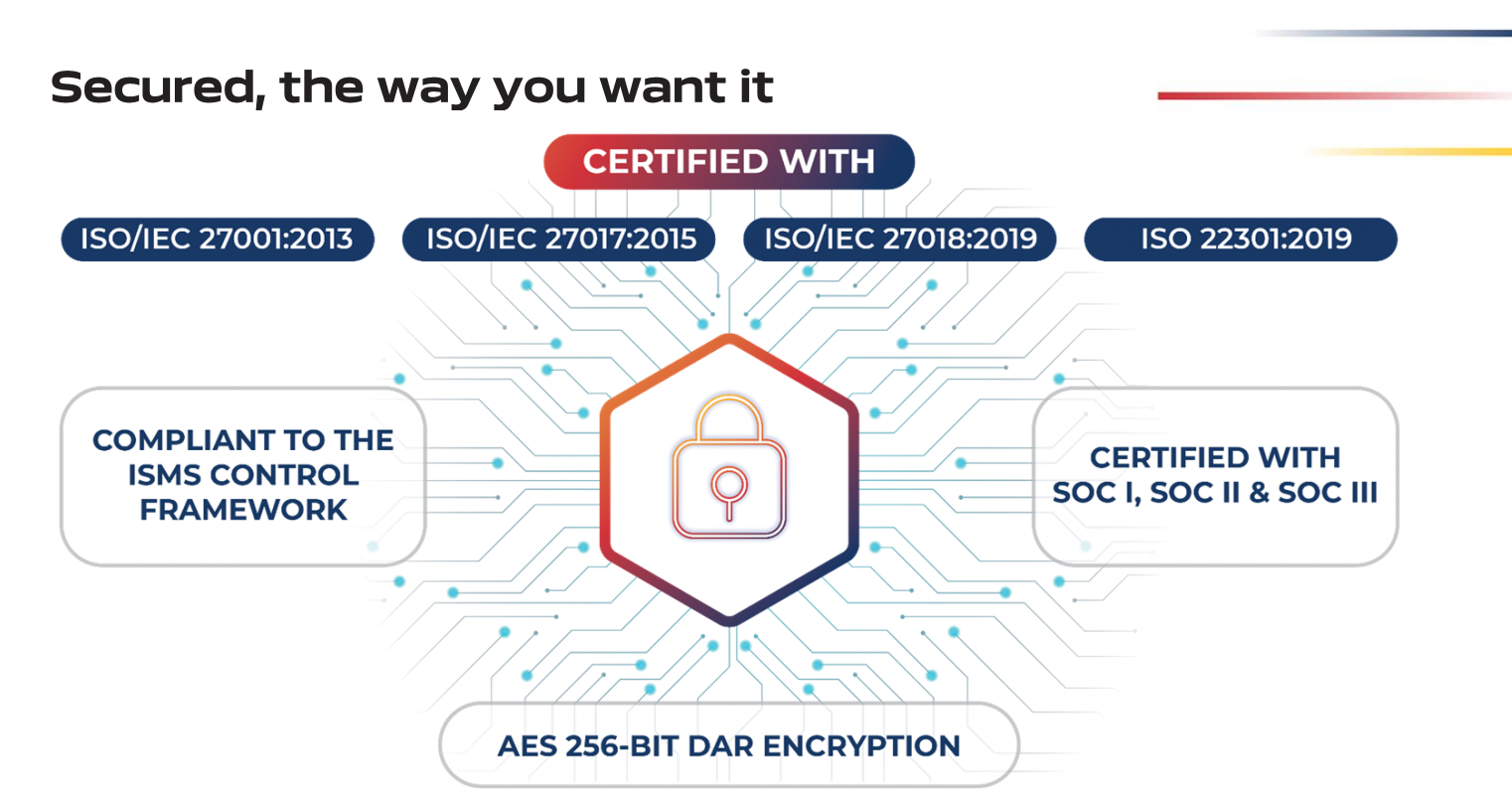 Secured, the way you want it

CERTIFIED WITH

ISO/IEC 27001:2013

ISO/IEC 27017:2015

ISO/IEC 27018:2019

ISO 22301:2019

COMPLIANT TO THE ISMS CONTROL FRAMEWORK

CERTIFIED WITH SOC I, SOC II & SOC III

AES 256-BIT DAR ENCRYPTION